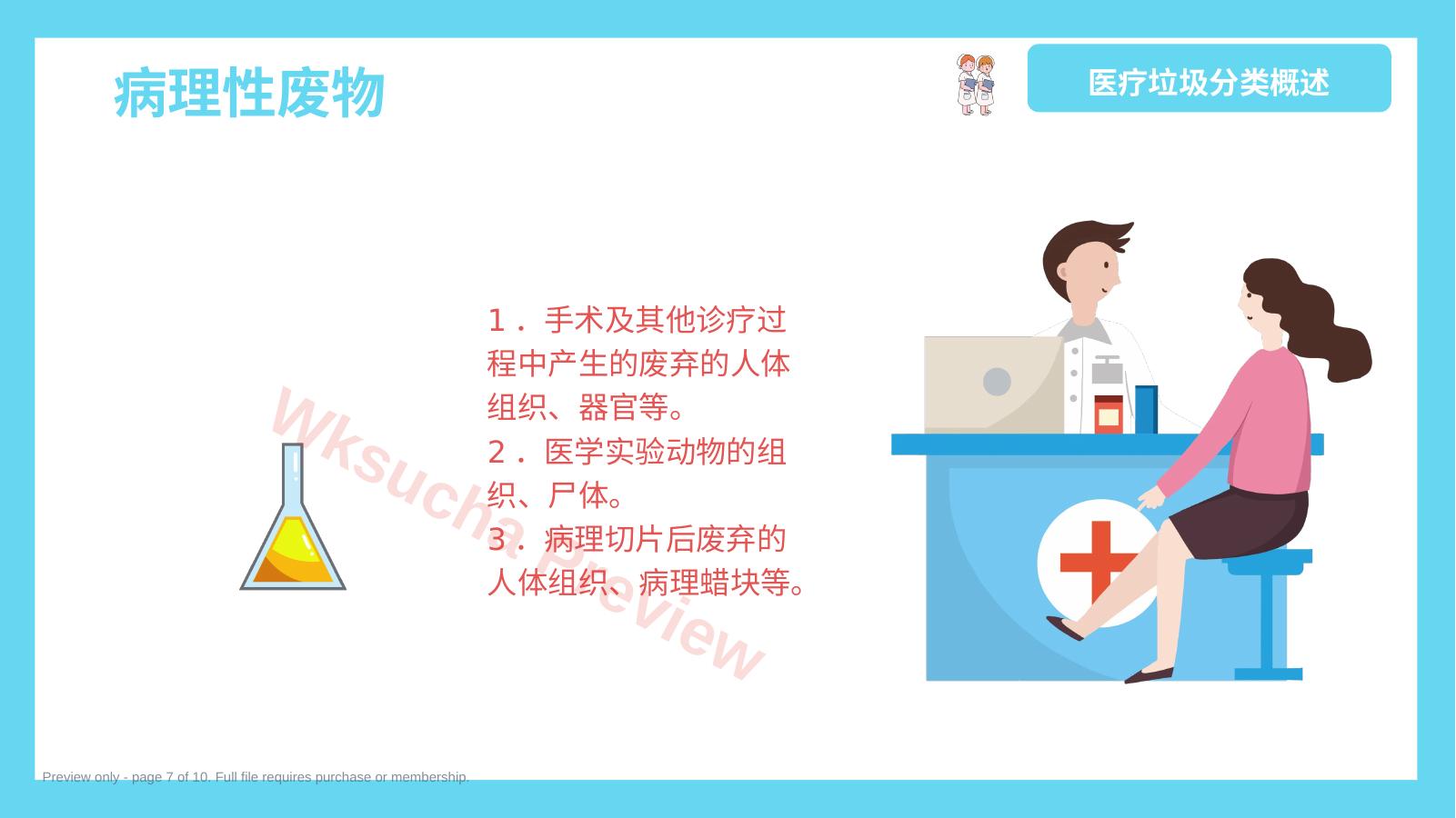 病理性废物

医疗垃圾分类概述

1．手术及其他诊疗过程中产生的废弃的人体组织、器官等。
2．医学实验动物的组织、尸体。
3．病理切片后废弃的人体组织、病理蜡块等。

Wksucha Preview

Preview only - page 7 of 10. Full file requires purchase or membership.